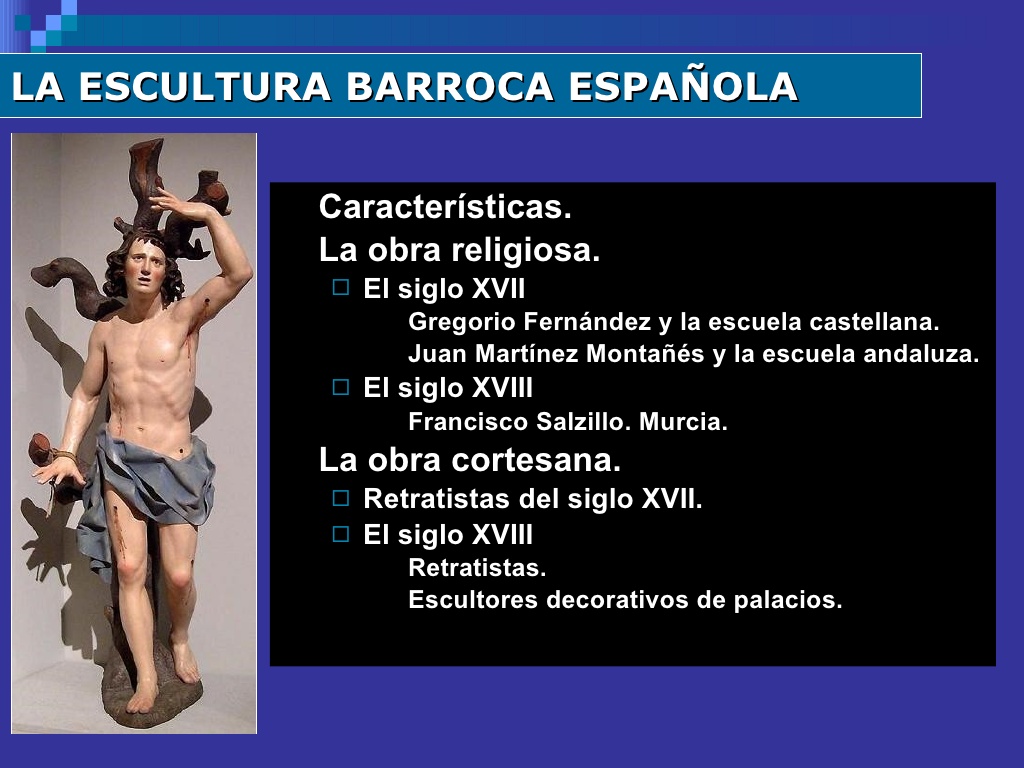 LA ESCULTURA BARROCA ESPAÑOLA

Características.

La obra religiosa.

□ El siglo XVII

Gregorio Fernández y la escuela castellana.

Juan Martínez Montañés y la escuela andaluza.

□ El siglo XVIII

Francisco Salzillo. Murcia.

La obra cortesana.

□ Retratistas del siglo XVII.

□ El siglo XVIII

Retratistas.

Escultores decorativos de palacios.